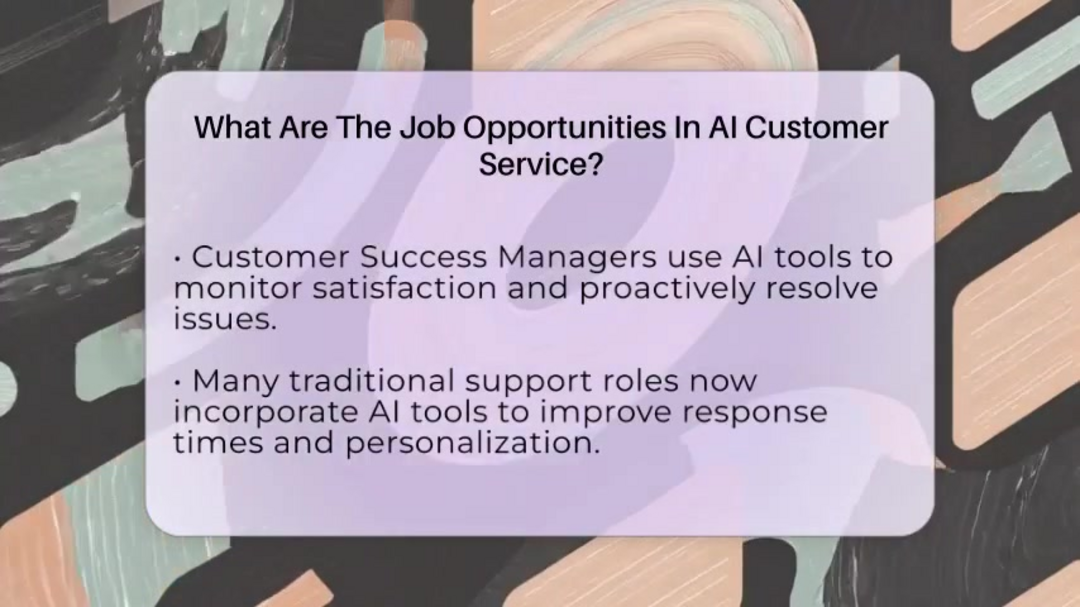 What Are The Job Opportunities In AI Customer Service?

• Customer Success Managers use AI tools to monitor satisfaction and proactively resolve issues.

• Many traditional support roles now incorporate AI tools to improve response times and personalization.